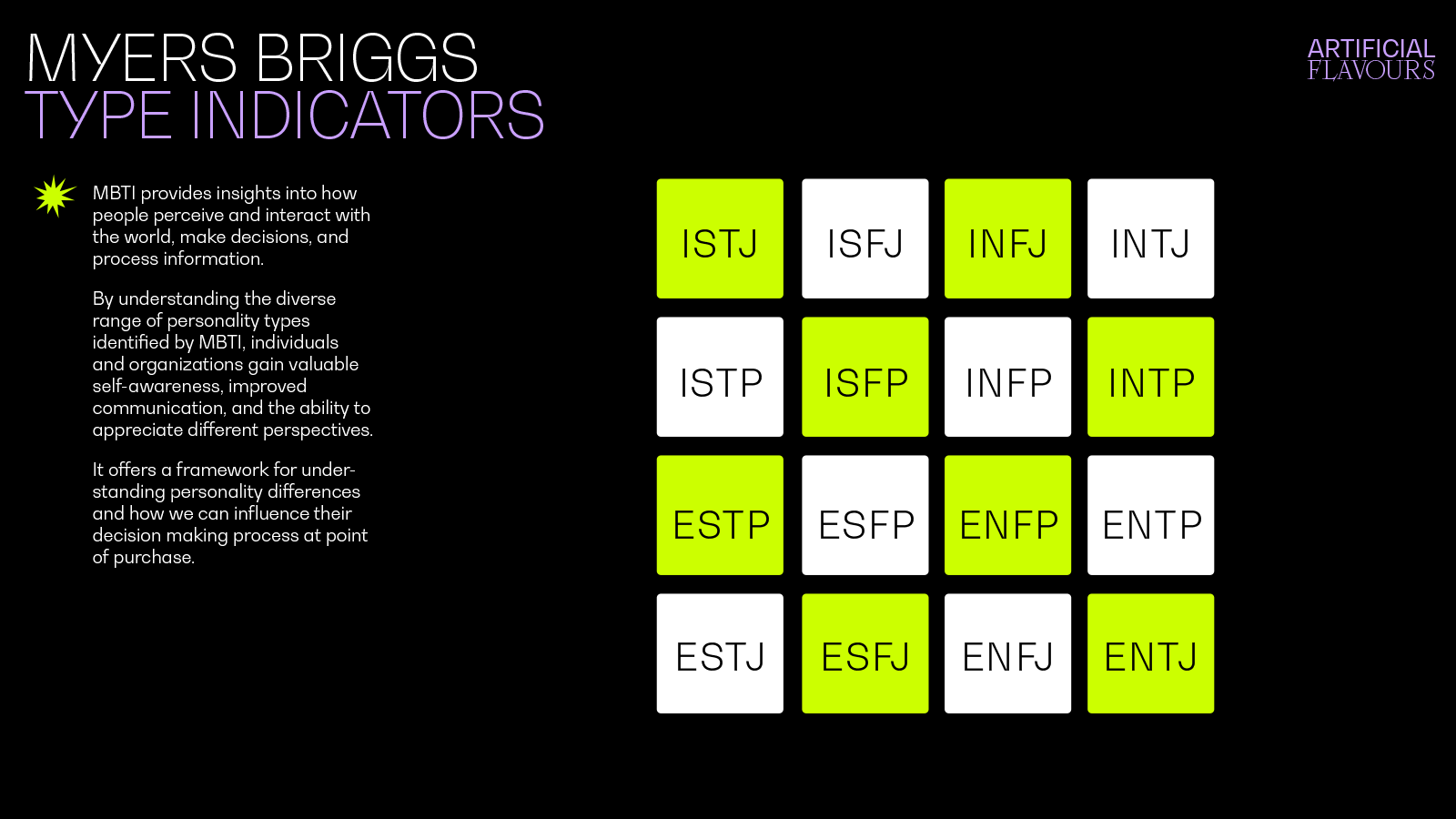 MYERS BRIGGS
TYPE INDICATORS

ARTIFICIAL
FLAVOURS

MBTI provides insights into how people perceive and interact with the world, make decisions, and process information.

By understanding the diverse range of personality types identified by MBTI, individuals and organizations gain valuable self-awareness, improved communication, and the ability to appreciate different perspectives.

It offers a framework for understanding personality differences and how we can influence their decision making process at point of purchase.

| ISTJ | ISFJ | INFJ | INTJ |
|---|---|---|---|
| ISTP | ISFP | INFP | INTP |
| ESTP | ESFP | ENFP | ENTP |
| ESTJ | ESFJ | ENFJ | ENTJ |